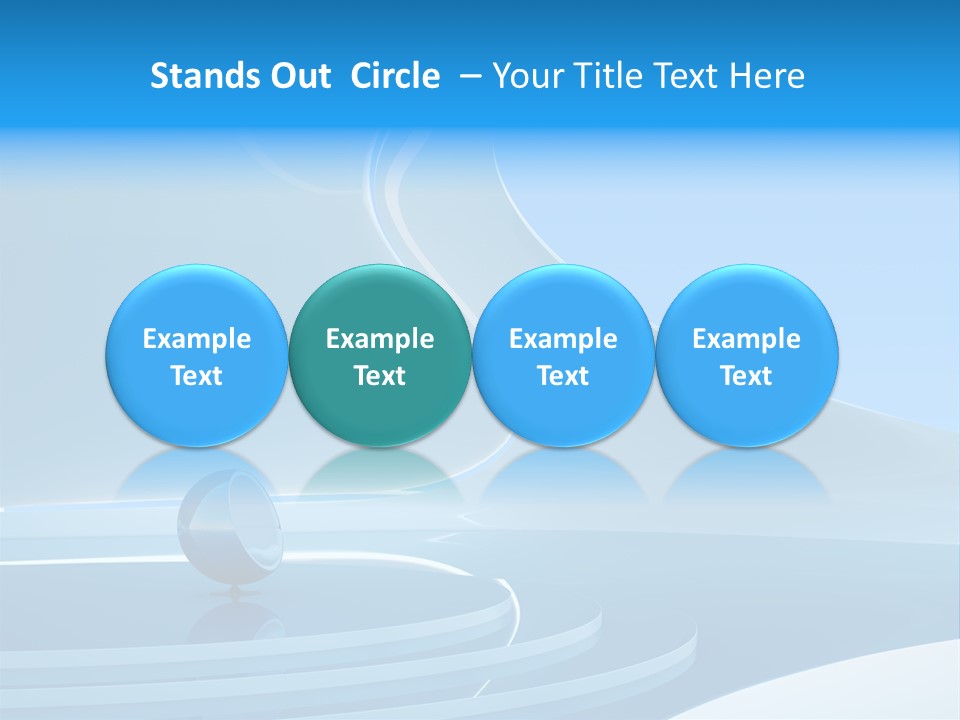 Stands Out Circle – Your Title Text Here

Example Text

Example Text

Example Text

Example Text